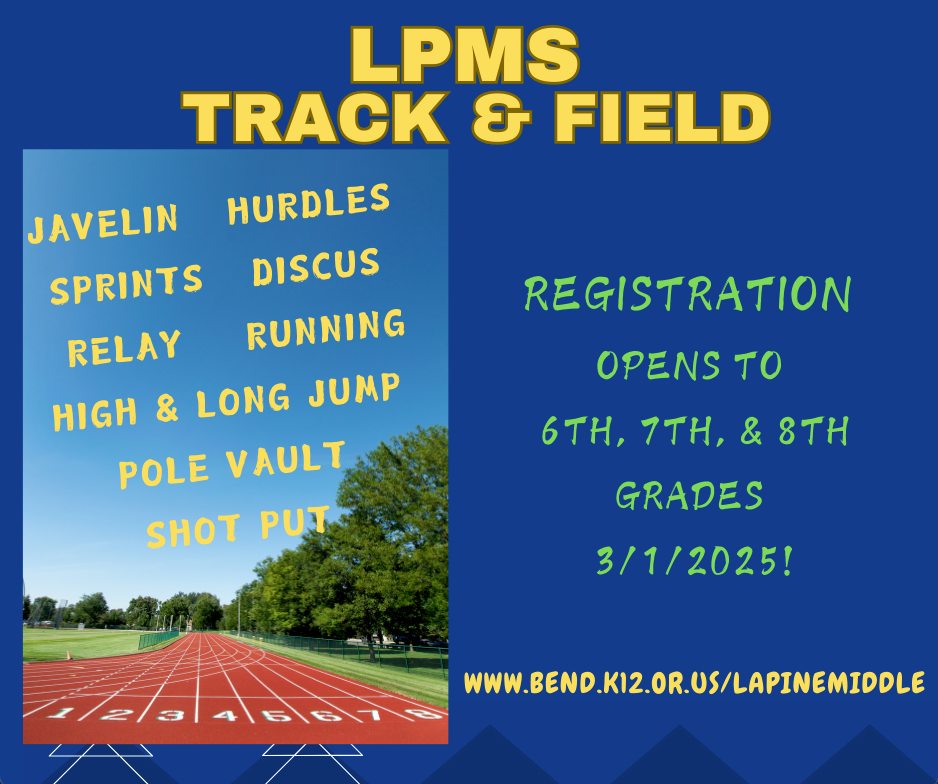 LPMS
TRACK & FIELD

JAVELIN HURDLES
SPRINTS DISCUS
RELAY RUNNING
HIGH & LONG JUMP
POLE VAULT
SHOT PUT

1 2 3 4 5 6 7 8

REGISTRATION
OPENS TO
6TH, 7TH, & 8TH
GRADES
3/1/2025!

WWW.BEND.K12.OR.US/LAPINEMIDDLE